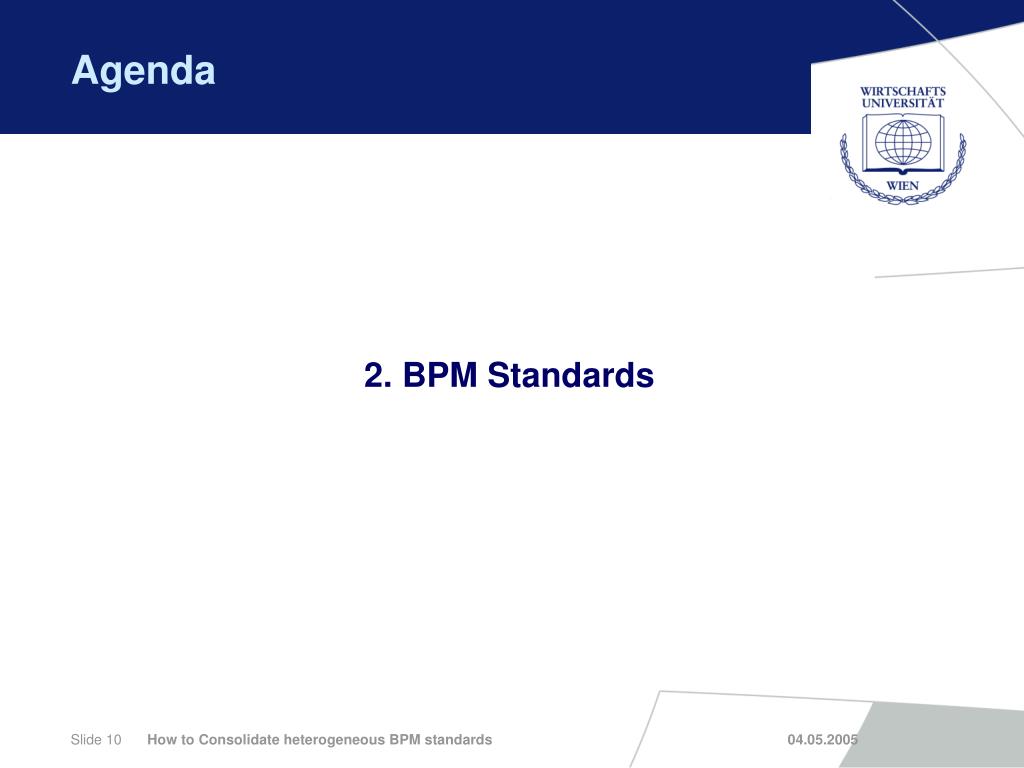 Agenda

WIRTSCHAFTS
UNIVERSITÄT
WIEN

2. BPM Standards

Slide 10 How to Consolidate heterogeneous BPM standards 04.05.2005